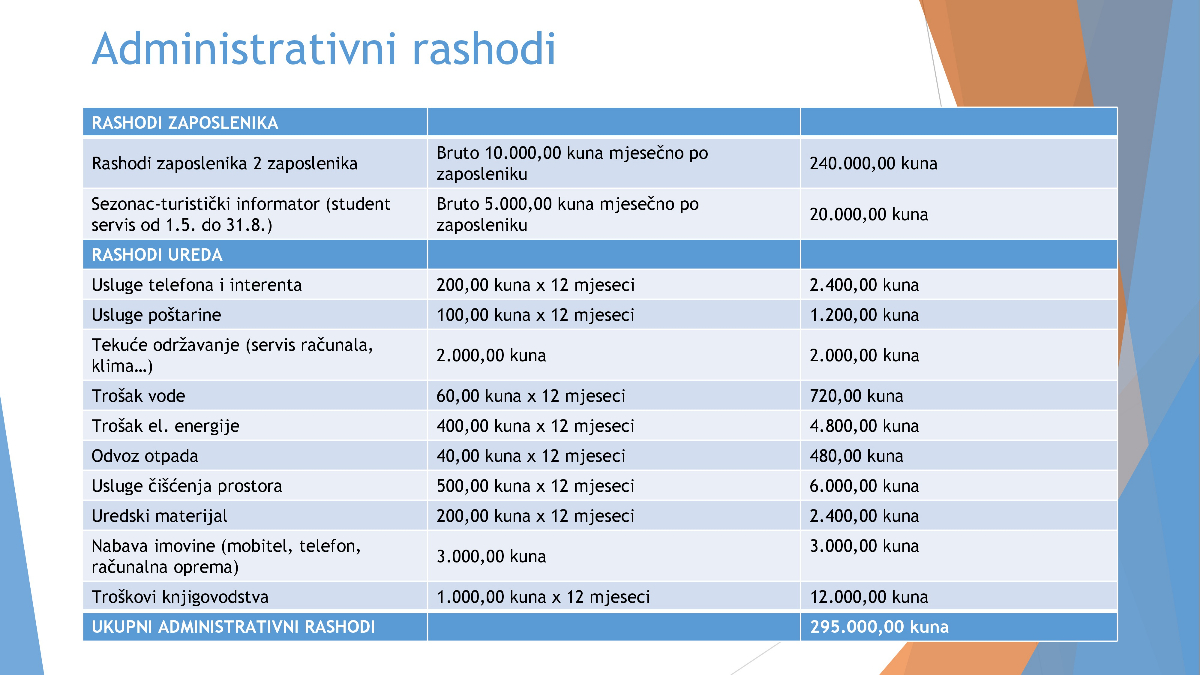 Administrativni rashodi

| RASHODI ZAPOSLENIKA | | |
|---|---|---|
| Rashodi zaposlenika 2 zaposlenika | Bruto 10.000,00 kuna mjesečno po zaposleniku | 240.000,00 kuna |
| Sezonac-turistički informator (student servis od 1.5. do 31.8.) | Bruto 5.000,00 kuna mjesečno po zaposleniku | 20.000,00 kuna |
| RASHODI UREDA | | |
| Usluge telefona i interenta | 200,00 kuna x 12 mjeseci | 2.400,00 kuna |
| Usluge poštarine | 100,00 kuna x 12 mjeseci | 1.200,00 kuna |
| Tekuće održavanje (servis računala, klima…) | 2.000,00 kuna | 2.000,00 kuna |
| Trošak vode | 60,00 kuna x 12 mjeseci | 720,00 kuna |
| Trošak el. energije | 400,00 kuna x 12 mjeseci | 4.800,00 kuna |
| Odvoz otpada | 40,00 kuna x 12 mjeseci | 480,00 kuna |
| Usluge čišćenja prostora | 500,00 kuna x 12 mjeseci | 6.000,00 kuna |
| Uredski materijal | 200,00 kuna x 12 mjeseci | 2.400,00 kuna |
| Nabava imovine (mobitel, telefon, računalna oprema) | 3.000,00 kuna | 3.000,00 kuna |
| Troškovi knjigovodstva | 1.000,00 kuna x 12 mjeseci | 12.000,00 kuna |
| UKUPNI ADMINISTRATIVNI RASHODI | | 295.000,00 kuna |